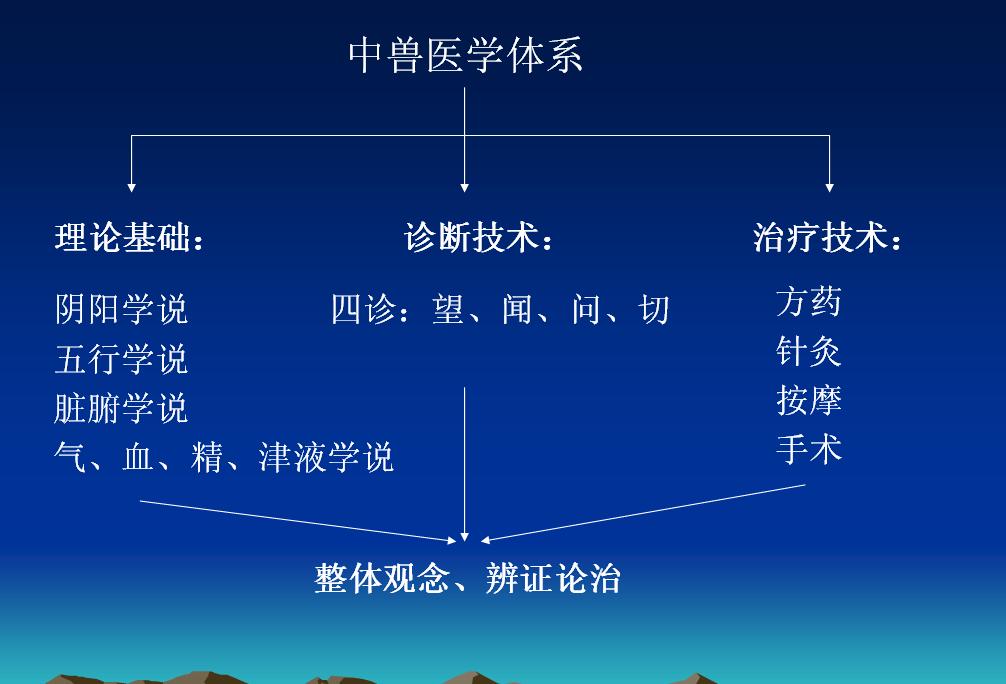 中兽医学体系

理论基础：

阴阳学说
五行学说
脏腑学说
气、血、精、津液学说

诊断技术：

四诊：望、闻、问、切

治疗技术：

方药
针灸
按摩
手术

整体观念、辨证论治